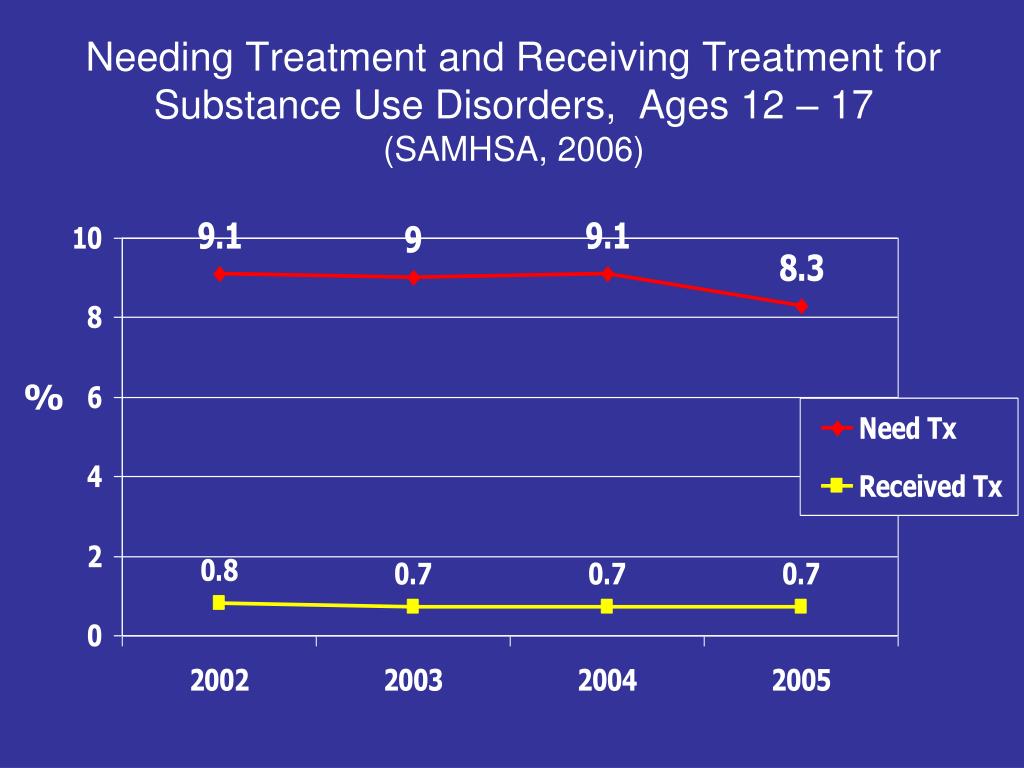 Needing Treatment and Receiving Treatment for Substance Use Disorders, Ages 12 – 17
(SAMHSA, 2006)

%

10
8
6
4
2
0

9.1
9
9.1
8.3

0.8
0.7
0.7
0.7

2002
2003
2004
2005

Need Tx
Received Tx